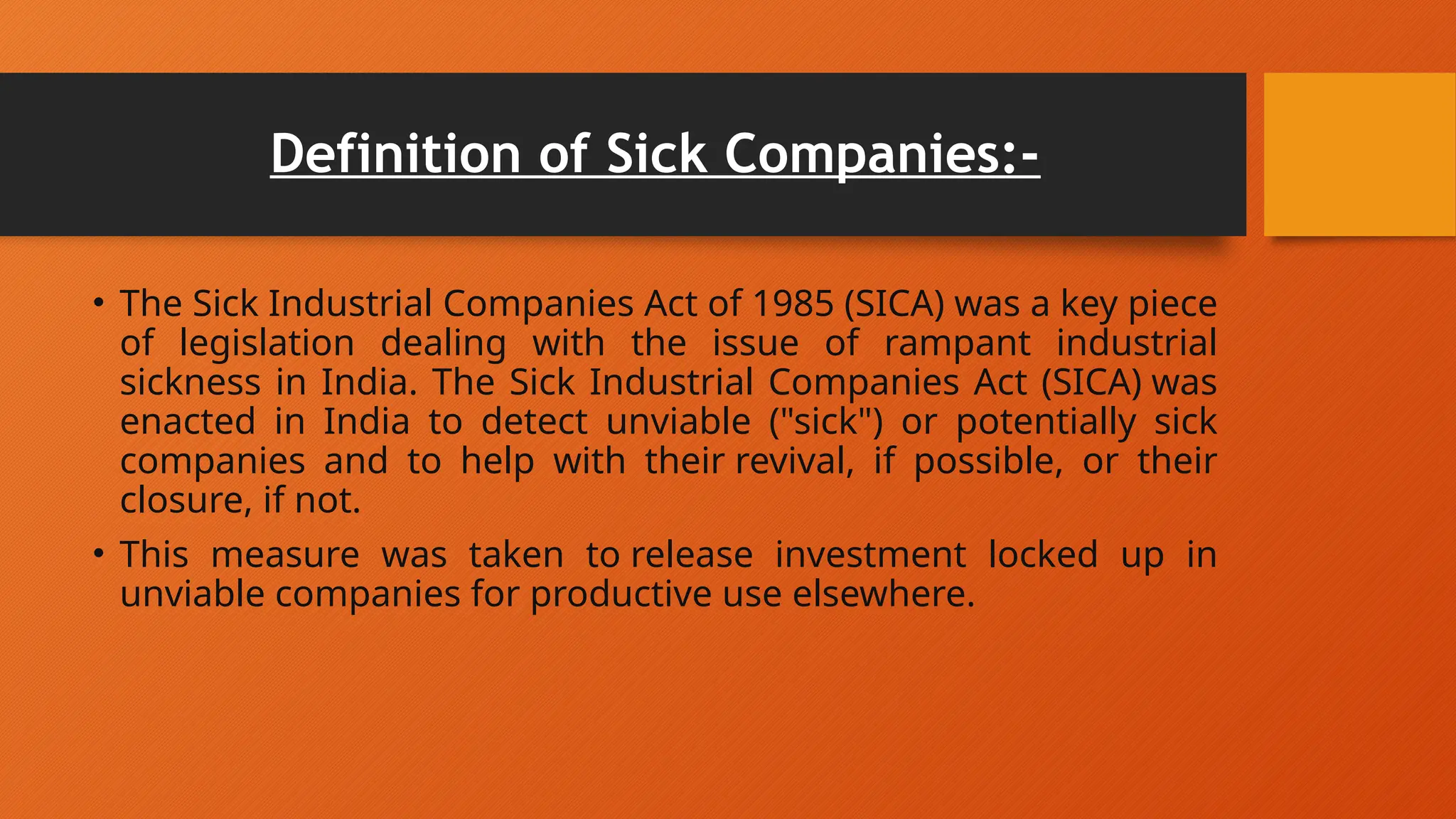 Definition of Sick Companies:-

• The Sick Industrial Companies Act of 1985 (SICA) was a key piece of legislation dealing with the issue of rampant industrial sickness in India. The Sick Industrial Companies Act (SICA) was enacted in India to detect unviable ("sick") or potentially sick companies and to help with their revival, if possible, or their closure, if not.

• This measure was taken to release investment locked up in unviable companies for productive use elsewhere.